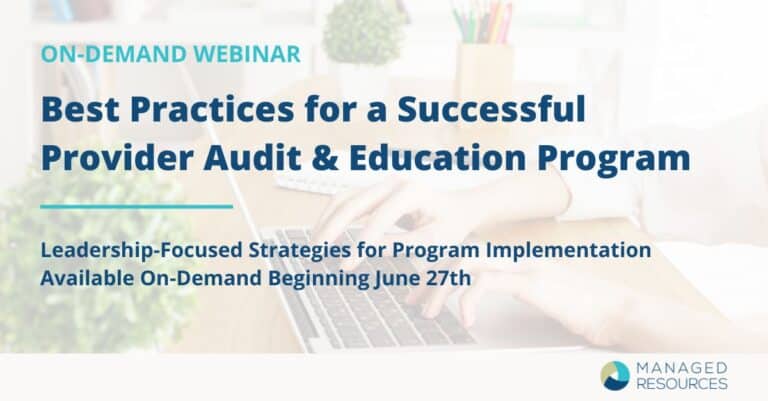 ON-DEMAND WEBINAR

Best Practices for a Successful Provider Audit & Education Program

Leadership-Focused Strategies for Program Implementation
Available On-Demand Beginning June 27th

MANAGED RESOURCES